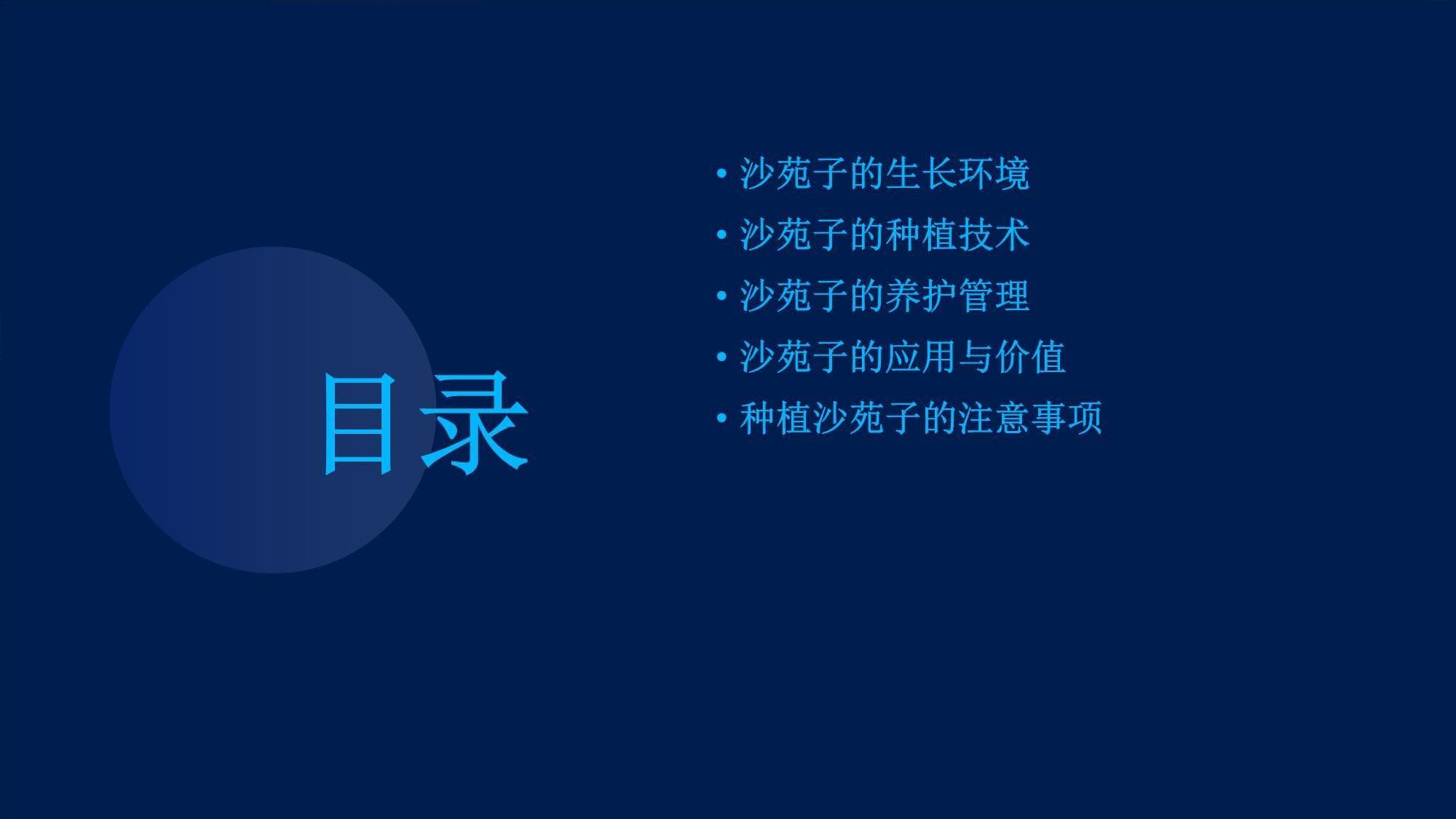 目录

• 沙苑子的生长环境
• 沙苑子的种植技术
• 沙苑子的养护管理
• 沙苑子的应用与价值
• 种植沙苑子的注意事项